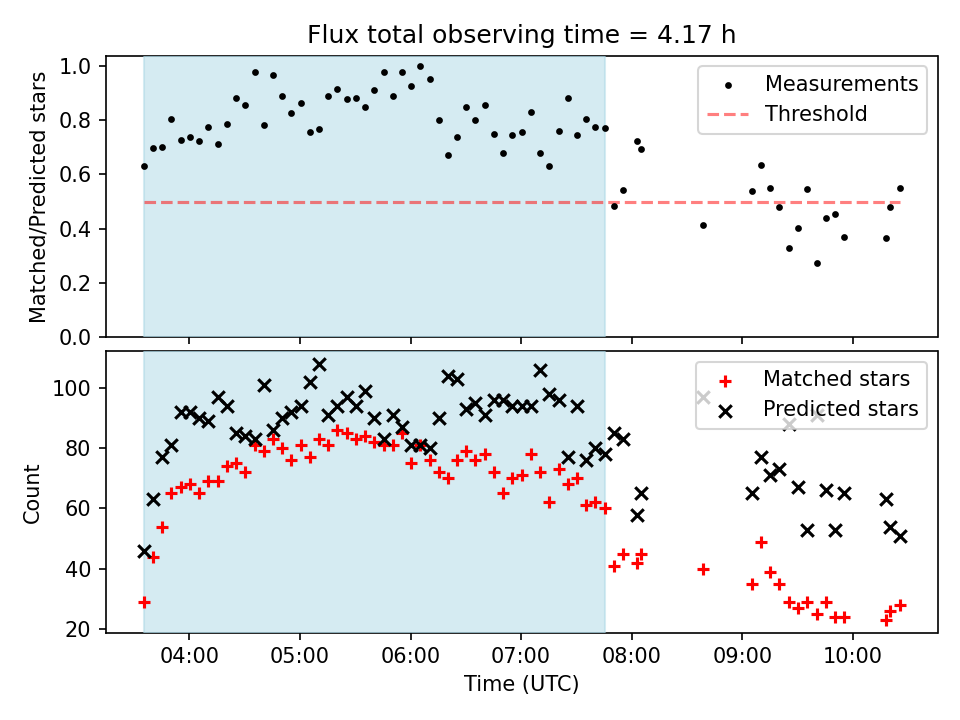 Flux total observing time = 4.17 h

Matched/Predicted stars

1.0
0.8
0.6
0.4
0.2
0.0

Measurements
Threshold

Count

100
80
60
40
20

Matched stars
Predicted stars

04:00 05:00 06:00 07:00 08:00 09:00 10:00

Time (UTC)